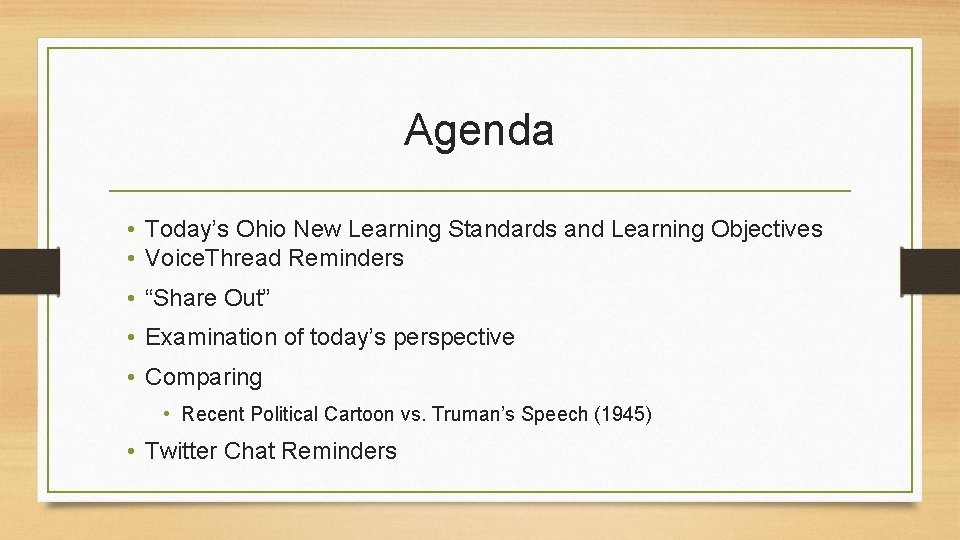 Agenda

• Today’s Ohio New Learning Standards and Learning Objectives
• VoiceThread Reminders
• “Share Out”
• Examination of today’s perspective
• Comparing
  • Recent Political Cartoon vs. Truman’s Speech (1945)
• Twitter Chat Reminders